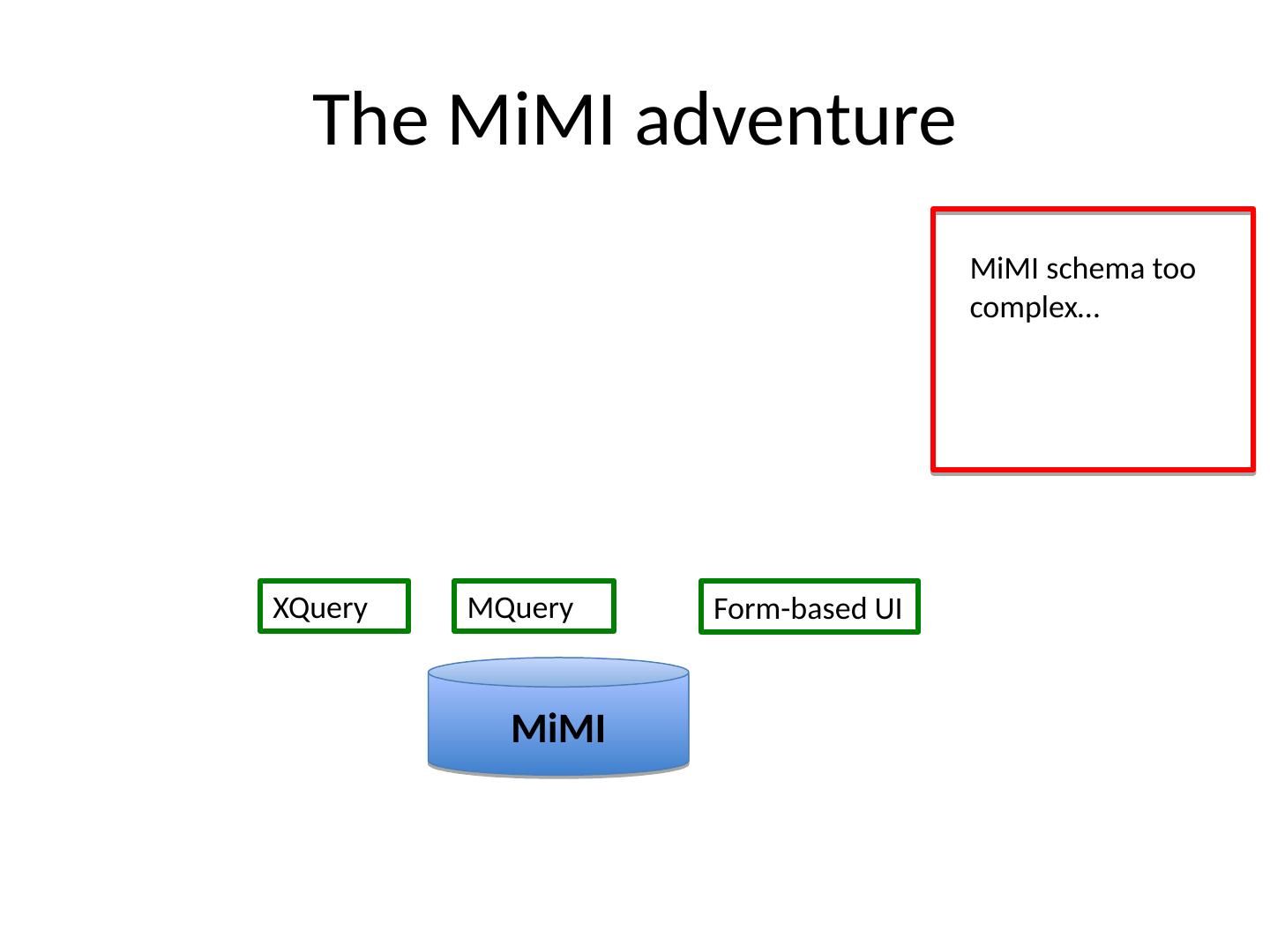 The MiMI adventure

MiMI schema too complex…

XQuery

MQuery

Form-based UI

MiMI